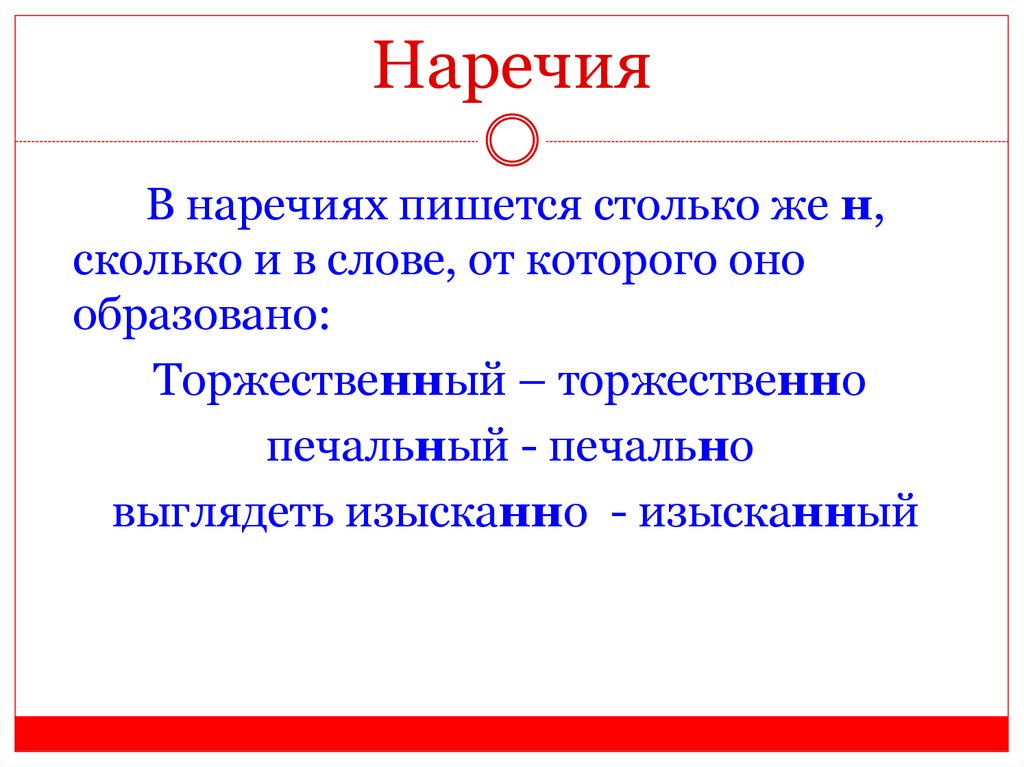 Наречия

В наречиях пишется столько же н, сколько и в слове, от которого оно образовано:

Торжественный – торжественно

печальный - печально

выглядеть изысканно - изысканный